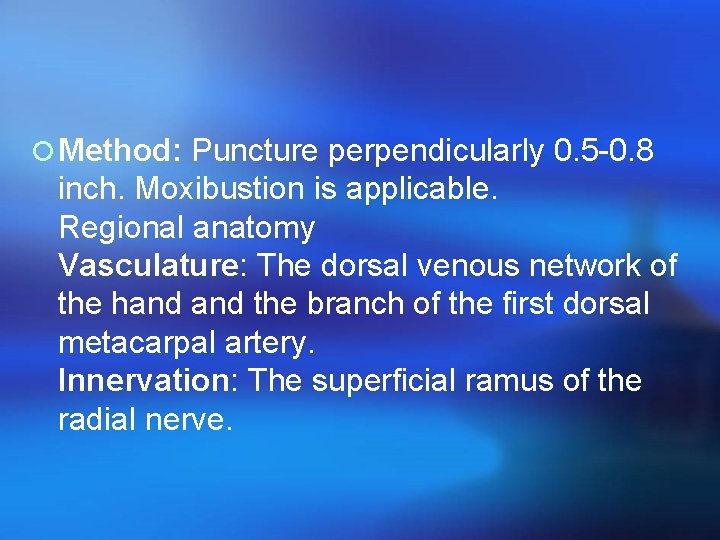 Method: Puncture perpendicularly 0.5-0.8 inch. Moxibustion is applicable.
Regional anatomy
Vasculature: The dorsal venous network of the hand and the branch of the first dorsal metacarpal artery.
Innervation: The superficial ramus of the radial nerve.